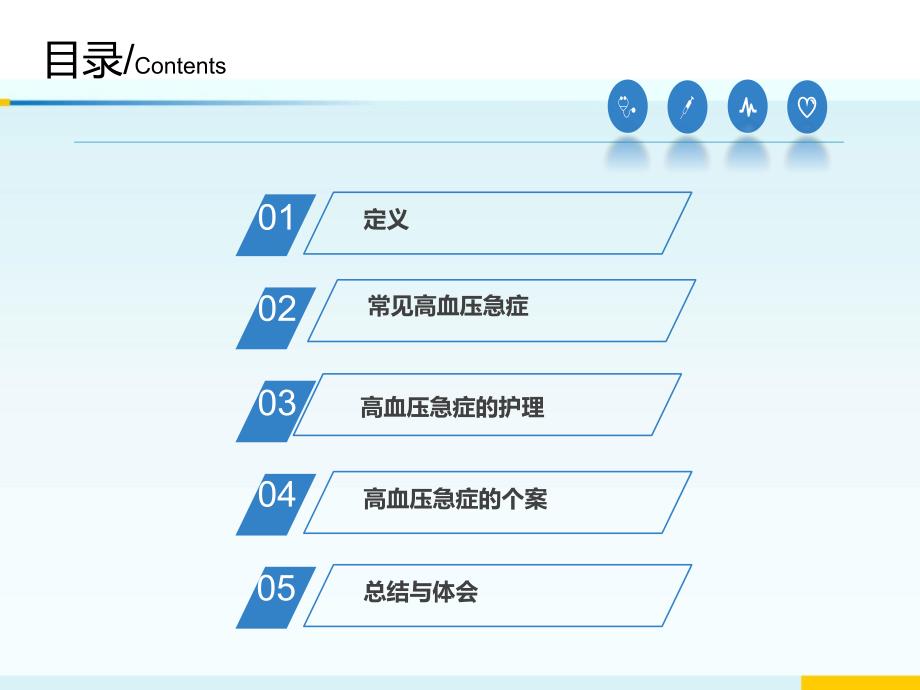 目录/Contents

01 定义

02 常见高血压急症

03 高血压急症的护理

04 高血压急症的个案

05 总结与体会